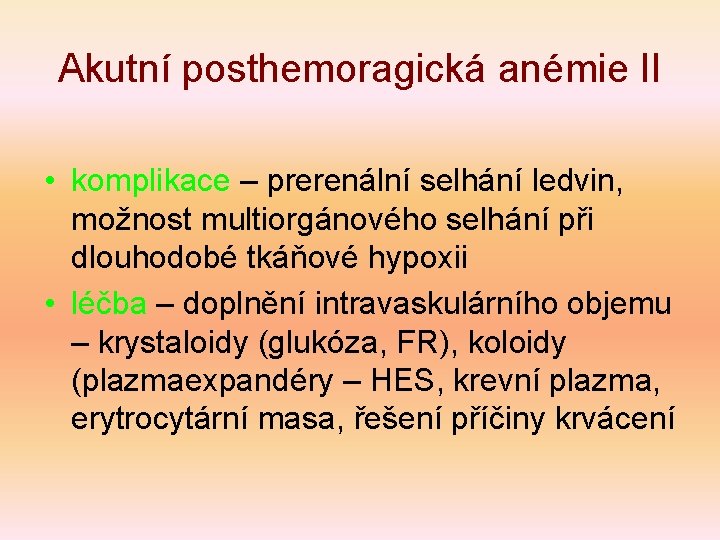 Akutní posthemoragická anémie II

• komplikace – prerenální selhání ledvin, možnost multiorgánového selhání při dlouhodobé tkáňové hypoxii
• léčba – doplnění intravaskulárního objemu – krystaloidy (glukóza, FR), koloidy (plazmaexpandéry – HES, krevní plazma, erytrocytární masa, řešení příčiny krvácení